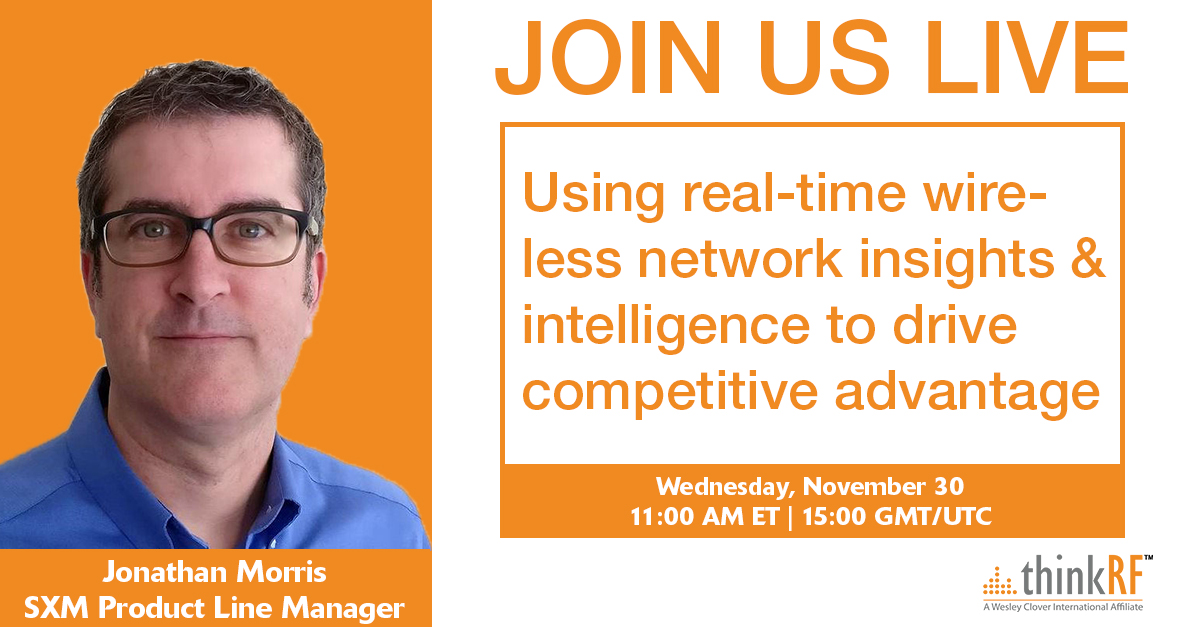 JOIN US LIVE

Using real-time wireless network insights & intelligence to drive competitive advantage

Wednesday, November 30
11:00 AM ET | 15:00 GMT/UTC

Jonathan Morris
SXM Product Line Manager

thinkRF™
A Wesley Clover International Affiliate